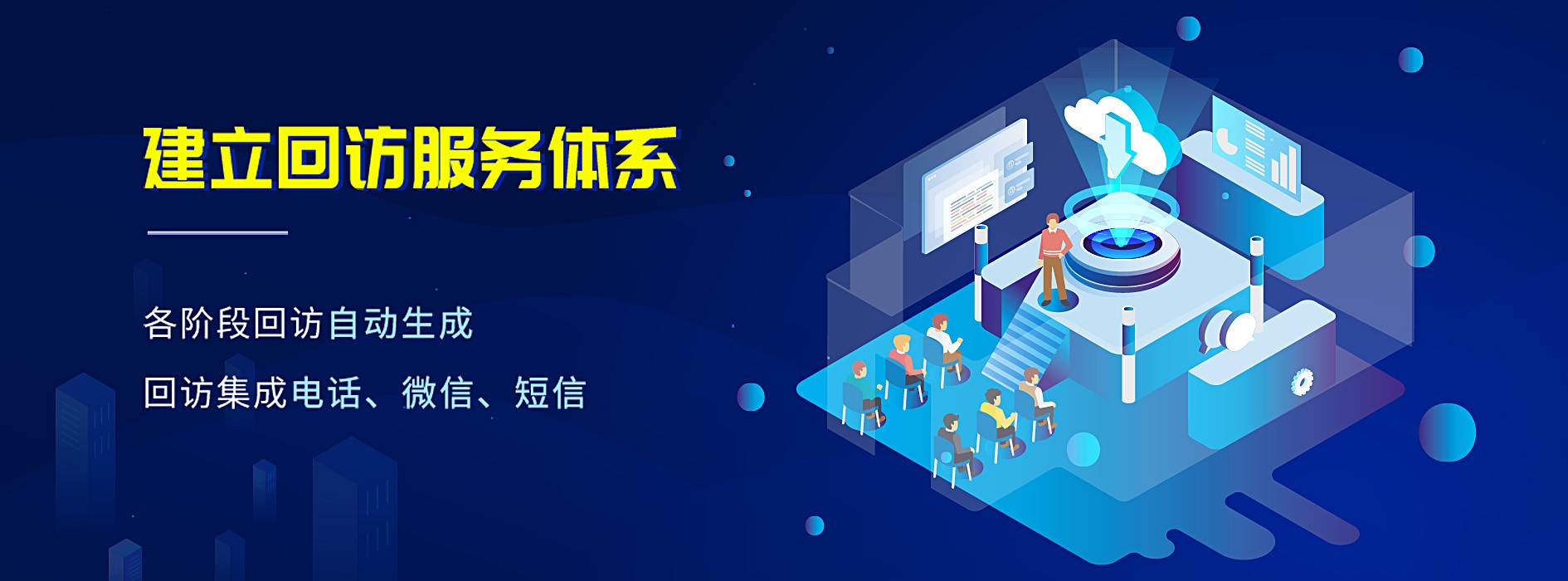 建立回访服务体系

各阶段回访自动生成

回访集成电话、微信、短信